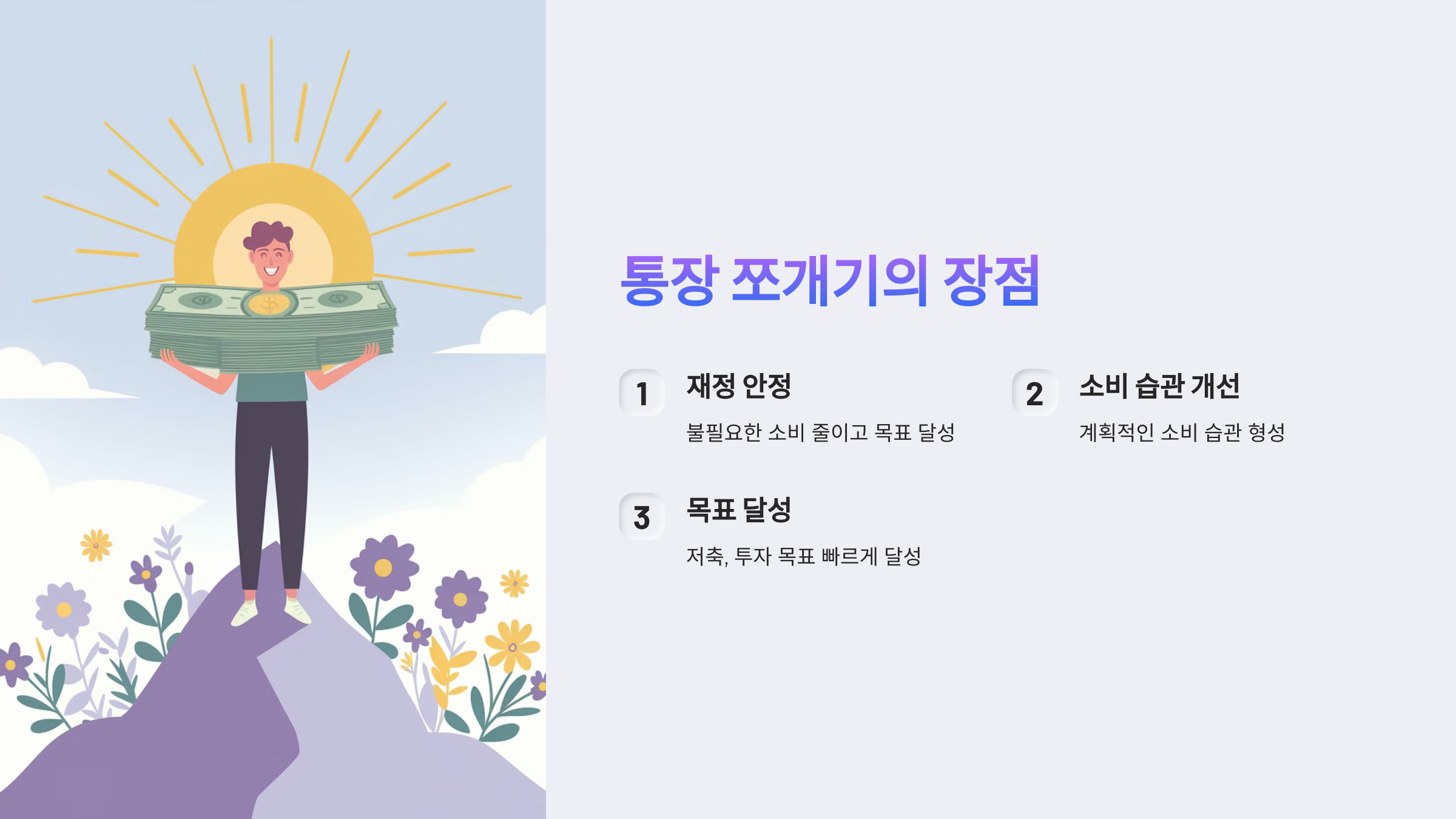 통장 쪼개기의 장점

1

재정 안정

불필요한 소비 줄이고 목표 달성

2

소비 습관 개선

계획적인 소비 습관 형성

3

목표 달성

저축, 투자 목표 빠르게 달성